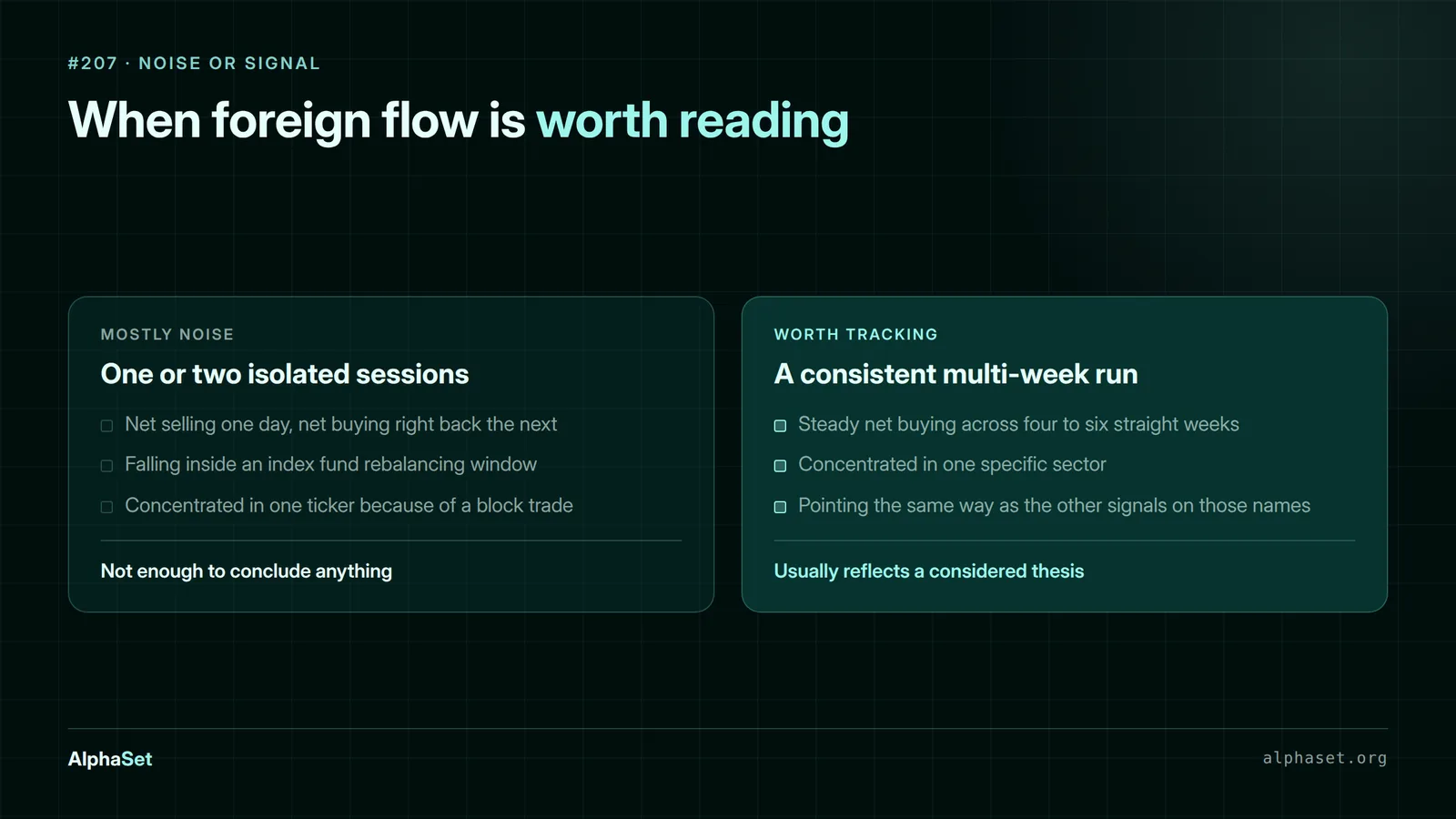 #207 · NOISE OR SIGNAL

When foreign flow is worth reading

MOSTLY NOISE

One or two isolated sessions

Net selling one day, net buying right back the next

Falling inside an index fund rebalancing window

Concentrated in one ticker because of a block trade

Not enough to conclude anything

WORTH TRACKING

A consistent multi-week run

Steady net buying across four to six straight weeks

Concentrated in one specific sector

Pointing the same way as the other signals on those names

Usually reflects a considered thesis

AlphaSet

alphaset.org